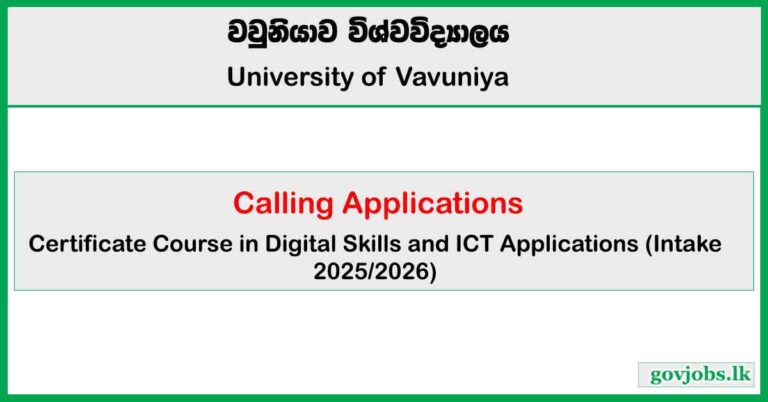 වවුනියාව විශ්වවිද්‍යාලය
University of Vavuniya

Calling Applications
Certificate Course in Digital Skills and ICT Applications (Intake 2025/2026)

govjobs.lk